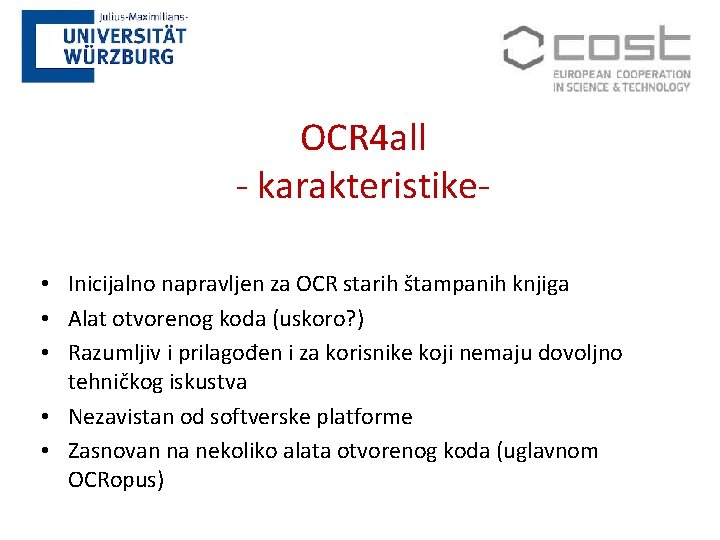 Julius-Maximilians-
UNIVERSITÄT
WÜRZBURG

cost
EUROPEAN COOPERATION
IN SCIENCE & TECHNOLOGY

OCR4all
- karakteristike-

• Inicijalno napravljen za OCR starih štampanih knjiga
• Alat otvorenog koda (uskoro?)
• Razumljiv i prilagođen i za korisnike koji nemaju dovoljno tehničkog iskustva
• Nezavistan od softverske platforme
• Zasnovan na nekoliko alata otvorenog koda (uglavnom OCRopus)